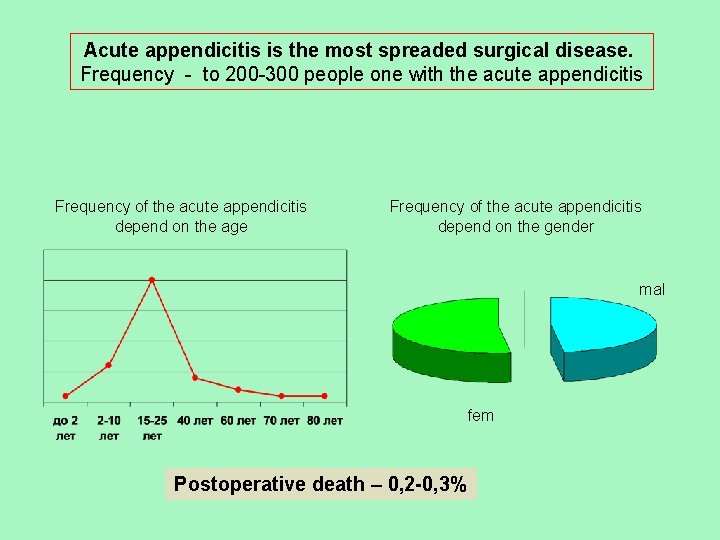 Acute appendicitis is the most spreaded surgical disease.
Frequency - to 200-300 people one with the acute appendicitis

Frequency of the acute appendicitis depend on the age

до 2 лет
2-10 лет
15-25 лет
40 лет
60 лет
70 лет
80 лет

Frequency of the acute appendicitis depend on the gender

mal

fem

Postoperative death – 0,2-0,3%